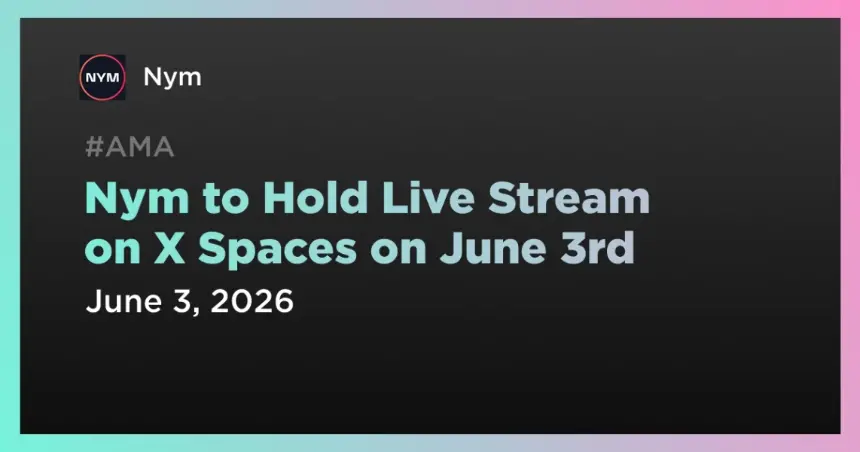 NYM

Nym

#AMA

Nym to Hold Live Stream on X Spaces on June 3rd

June 3, 2026